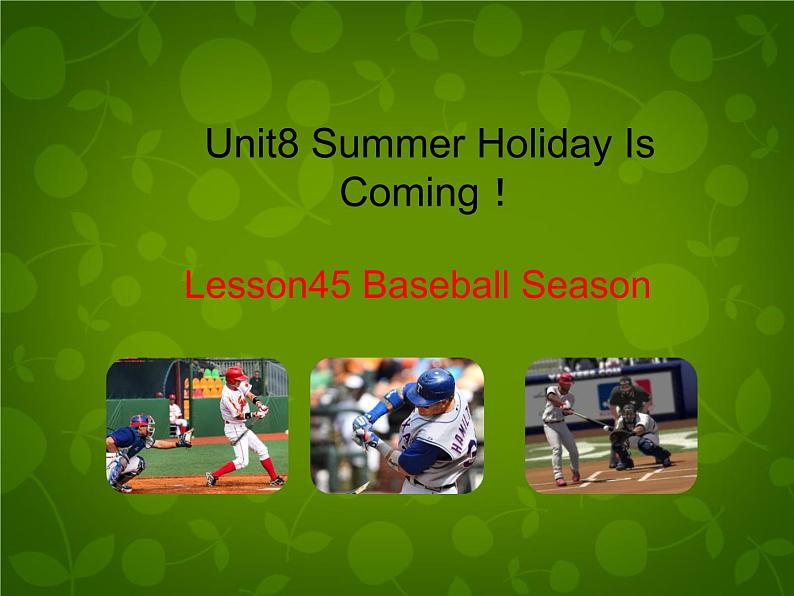 Unit8 Summer Holiday Is Coming！

Lesson45 Baseball Season